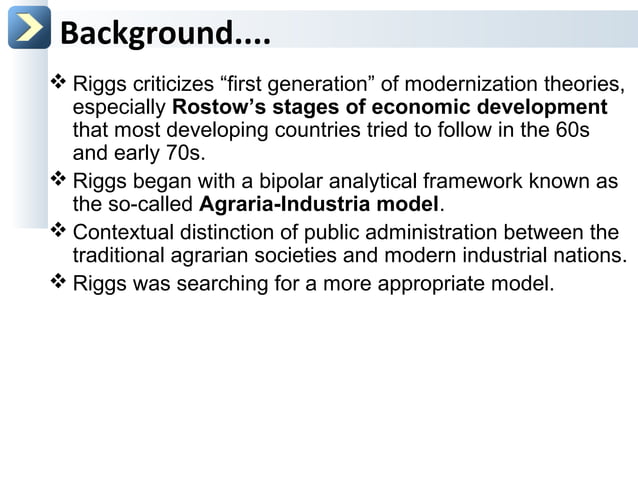 Background....

❖ Riggs criticizes “first generation” of modernization theories, especially Rostow’s stages of economic development that most developing countries tried to follow in the 60s and early 70s.

❖ Riggs began with a bipolar analytical framework known as the so-called Agraria-Industria model.

❖ Contextual distinction of public administration between the traditional agrarian societies and modern industrial nations.

❖ Riggs was searching for a more appropriate model.